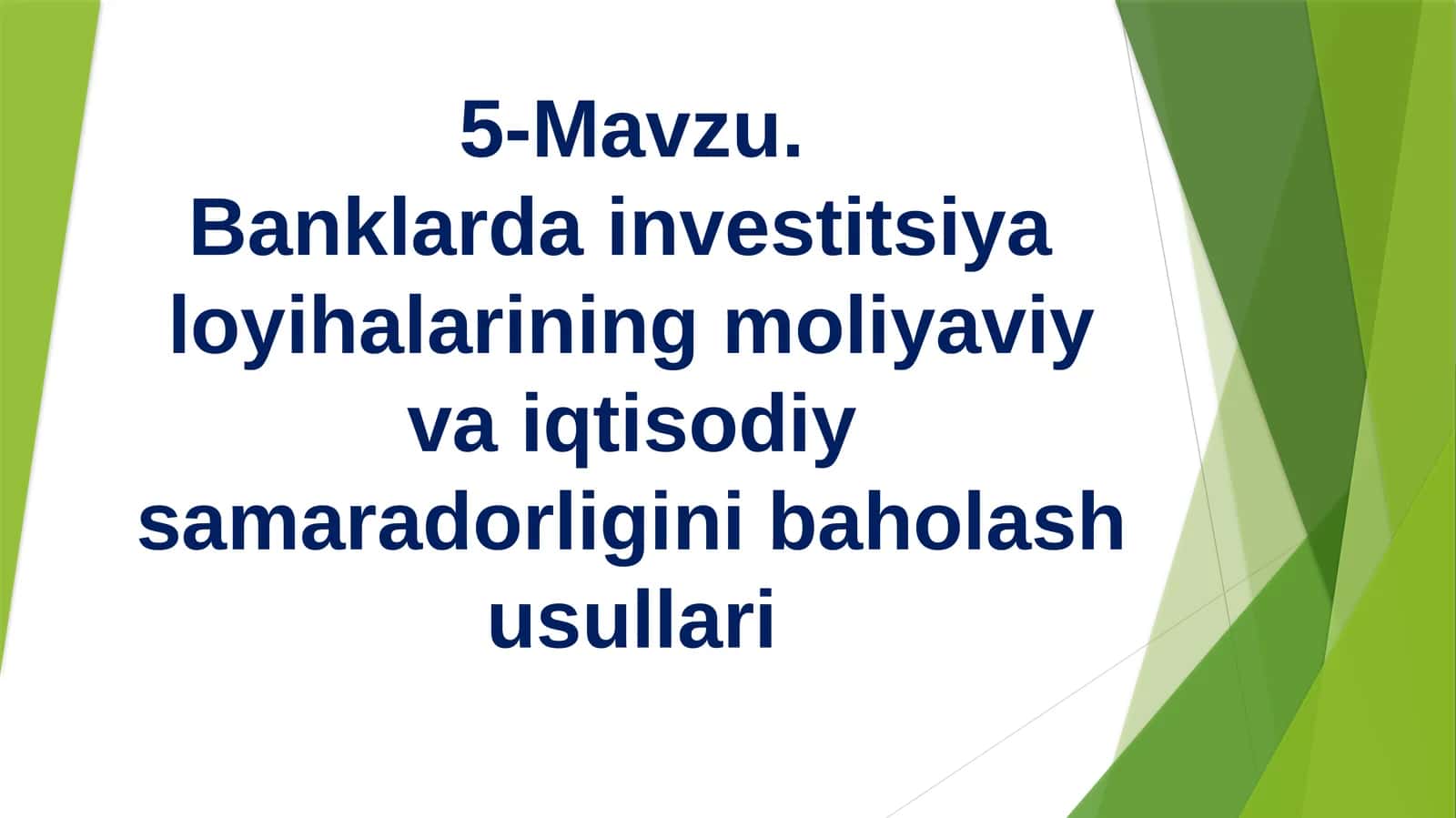 5-Mavzu.
Banklarda investitsiya loyihalarining moliyaviy va iqtisodiy samaradorligini baholash usullari